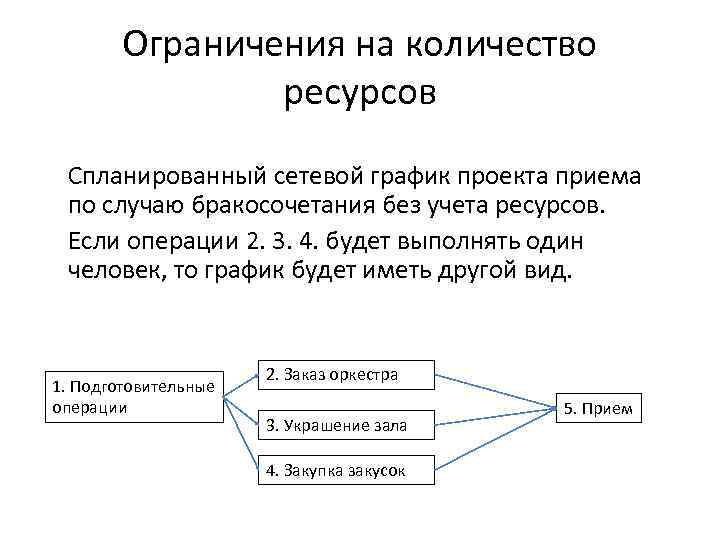 Ограничения на количество ресурсов

Спланированный сетевой график проекта приема по случаю бракосочетания без учета ресурсов.

Если операции 2. 3. 4. будет выполнять один человек, то график будет иметь другой вид.

1. Подготовительные операции

2. Заказ оркестра

3. Украшение зала

4. Закупка закусок

5. Прием